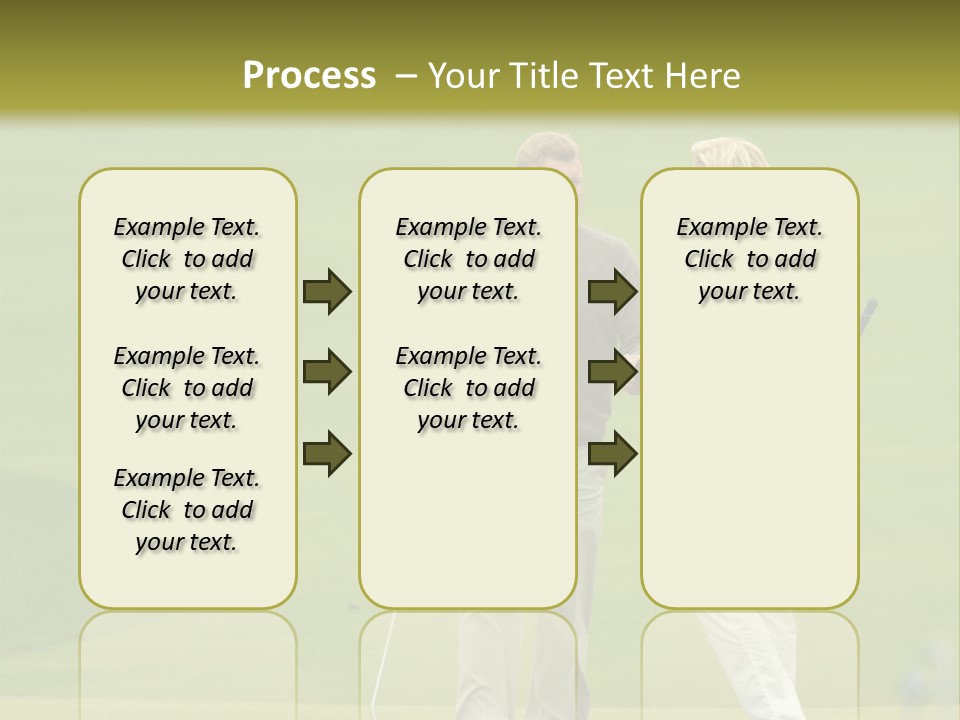 Process – Your Title Text Here

Example Text. Click to add your text.

Example Text. Click to add your text.

Example Text. Click to add your text.

Example Text. Click to add your text.

Example Text. Click to add your text.

Example Text. Click to add your text.